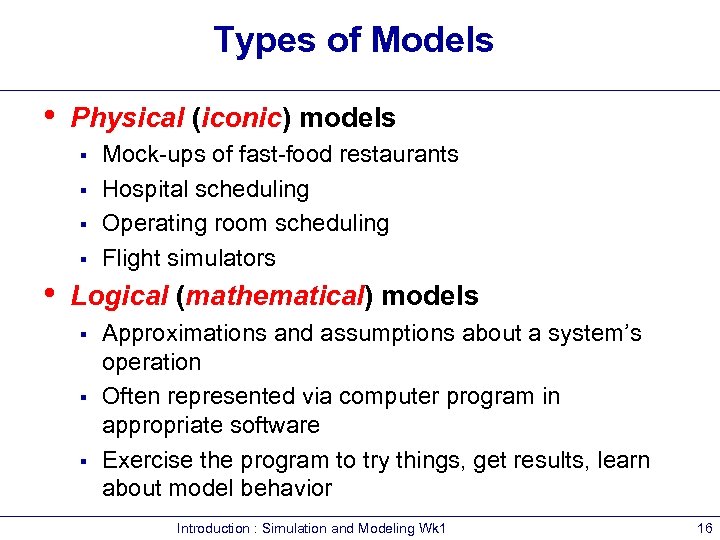 Types of Models

• Physical (iconic) models
 ▪ Mock-ups of fast-food restaurants
 ▪ Hospital scheduling
 ▪ Operating room scheduling
 ▪ Flight simulators

• Logical (mathematical) models
 ▪ Approximations and assumptions about a system's operation
 ▪ Often represented via computer program in appropriate software
 ▪ Exercise the program to try things, get results, learn about model behavior

Introduction : Simulation and Modeling Wk1 16